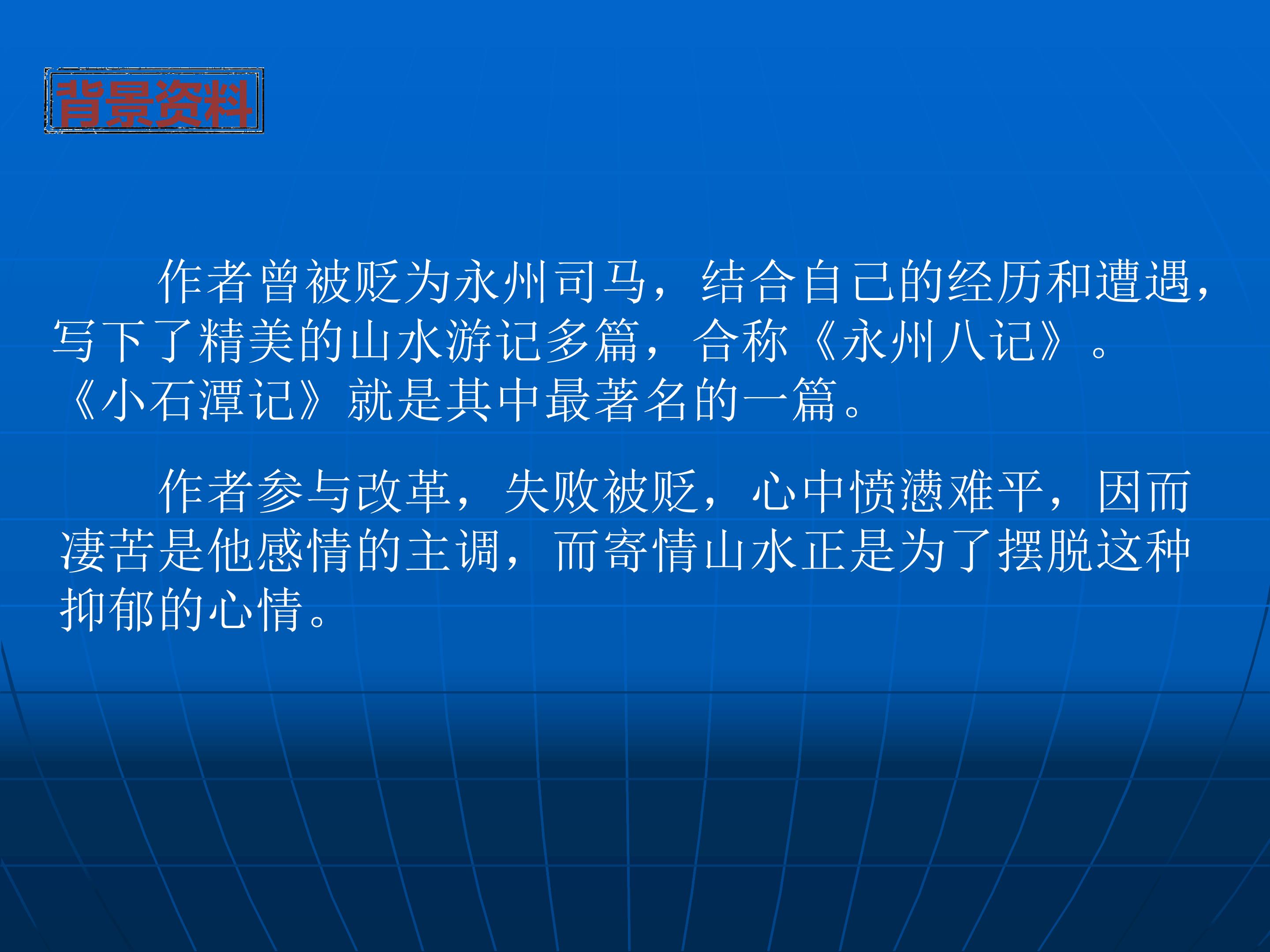 背景资料

作者曾被贬为永州司马，结合自己的经历和遭遇，写下了精美的山水游记多篇，合称《永州八记》。《小石潭记》就是其中最著名的一篇。

作者参与改革，失败被贬，心中愤懑难平，因而凄苦是他感情的主调，而寄情山水正是为了摆脱这种抑郁的心情。